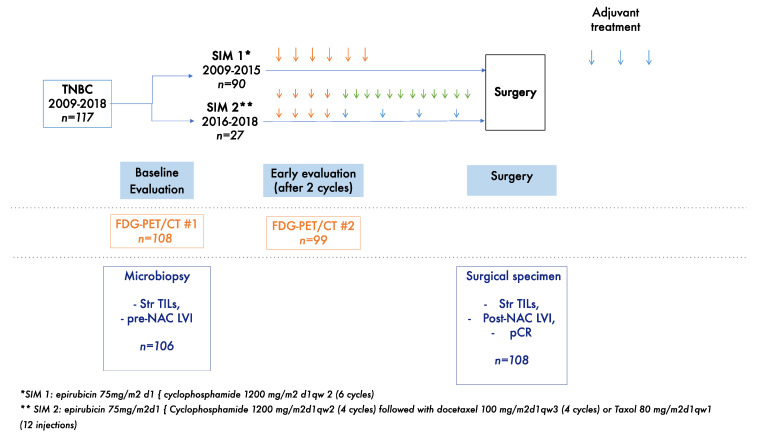 Adjuvant treatment

TNBC
2009-2018
n=117

SIM 1*
2009-2015
n=90

SIM 2**
2016-2018
n=27

Surgery

Baseline Evaluation

Early evaluation (after 2 cycles)

Surgery

FDG-PET/CT #1
n=108

FDG-PET/CT #2
n=99

Microbiopsy

- Str TILs,
- pre-NAC LVI

n=106

Surgical specimen

- Str TILs,
- Post-NAC LVI,
- pCR

n=108

*SIM 1: epirubicin 75mg/m2 d1 { cyclophosphamide 1200 mg/m2 d1qw 2 (6 cycles)
** SIM 2: epirubicin 75mg/m2d1 { Cyclophosphamide 1200 mg/m2d1qw2 (4 cycles) followed with docetaxel 100 mg/m2d1qw3 (4 cycles) or Taxol 80 mg/m2d1qw1 (12 injections)